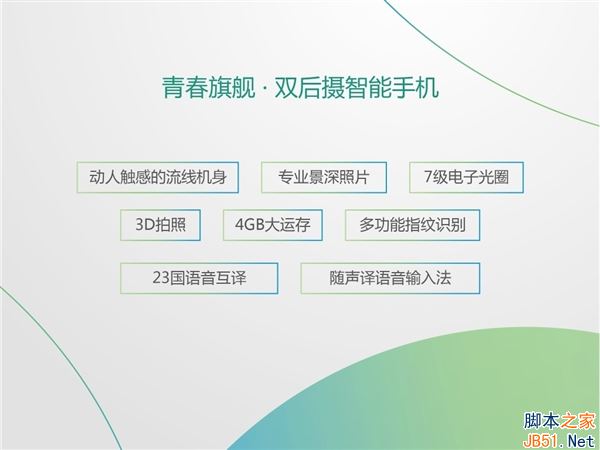 青春旗舰 · 双后摄智能手机

动人触感的流线机身

专业景深照片

7级电子光圈

3D拍照

4GB大运存

多功能指纹识别

23国语音互译

随声译语音输入法

脚本之家
JB51.Net